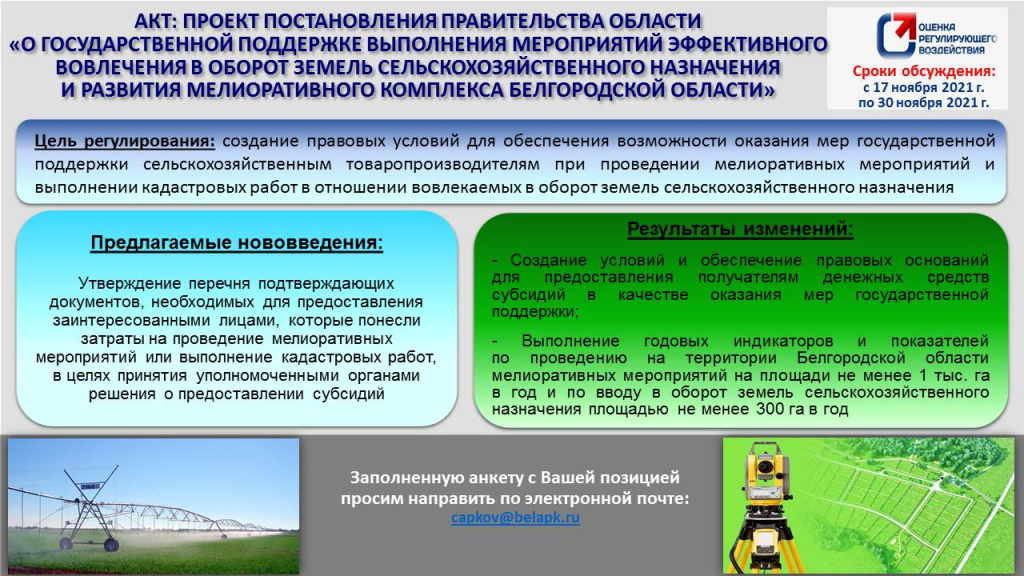 АКТ: ПРОЕКТ ПОСТАНОВЛЕНИЯ ПРАВИТЕЛЬСТВА ОБЛАСТИ «О ГОСУДАРСТВЕННОЙ ПОДДЕРЖКЕ ВЫПОЛНЕНИЯ МЕРОПРИЯТИЙ ЭФФЕКТИВНОГО ВОВЛЕЧЕНИЯ В ОБОРОТ ЗЕМЕЛЬ СЕЛЬСКОХОЗЯЙСТВЕННОГО НАЗНАЧЕНИЯ И РАЗВИТИЯ МЕЛИОРАТИВНОГО КОМПЛЕКСА БЕЛГОРОДСКОЙ ОБЛАСТИ»

ОЦЕНКА РЕГУЛИРУЮЩЕГО ВОЗДЕЙСТВИЯ

Сроки обсуждения: с 17 ноября 2021 г. по 30 ноября 2021 г.

Цель регулирования: создание правовых условий для обеспечения возможности оказания мер государственной поддержки сельскохозяйственным товаропроизводителям при проведении мелиоративных мероприятий и выполнении кадастровых работ в отношении вовлекаемых в оборот земель сельскохозяйственного назначения

Предлагаемые нововведения:

Утверждение перечня подтверждающих документов, необходимых для предоставления заинтересованными лицами, которые понесли затраты на проведение мелиоративных мероприятий или выполнение кадастровых работ, в целях принятия уполномоченными органами решения о предоставлении субсидий

Результаты изменений:

- Создание условий и обеспечение правовых оснований для предоставления получателям денежных средств субсидий в качестве оказания мер государственной поддержки;

- Выполнение годовых индикаторов и показателей по проведению на территории Белгородской области мелиоративных мероприятий на площади не менее 1 тыс. га в год и по вводу в оборот земель сельскохозяйственного назначения площадью не менее 300 га в год

Заполненную анкету с Вашей позицией просим направить по электронной почте: capkov@belapk.ru